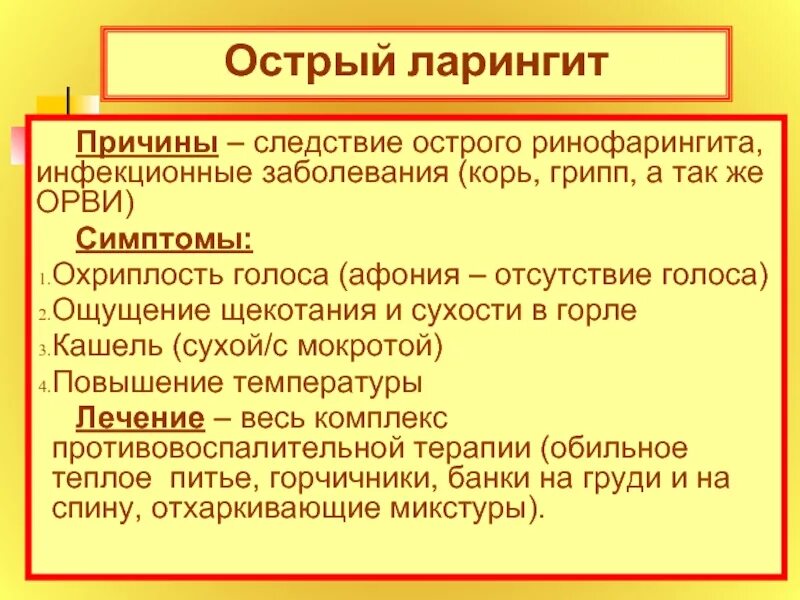 Острый ларингит

Причины – следствие острого ринофарингита, инфекционные заболевания (корь, грипп, а так же ОРВИ)

Симптомы:

1. Охриплость голоса (афония – отсутствие голоса)
2. Ощущение щекотания и сухости в горле
3. Кашель (сухой/с мокротой)
4. Повышение температуры

Лечение – весь комплекс противовоспалительной терапии (обильное теплое питье, горчичники, банки на груди и на спину, отхаркивающие микстуры).